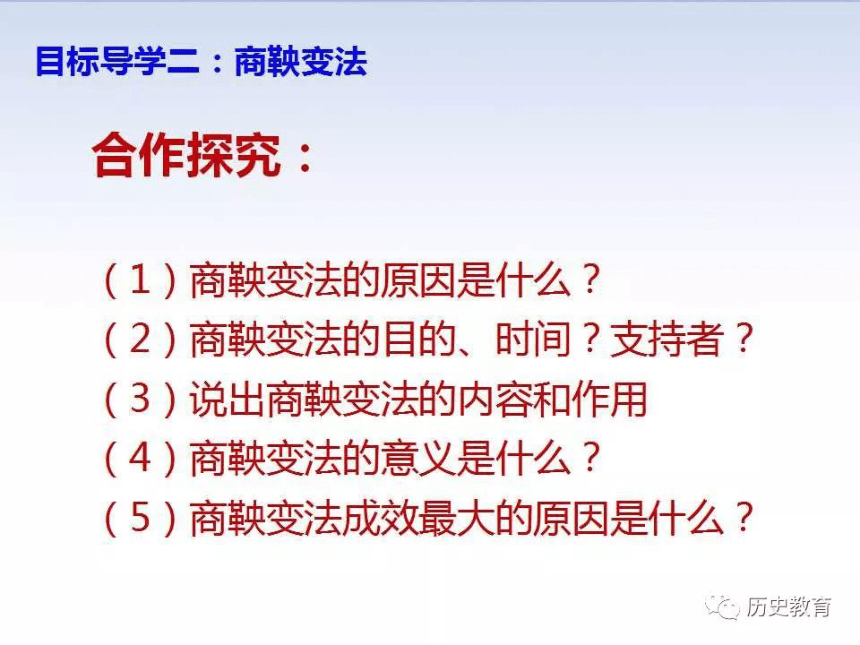 目标导学二：商鞅变法

合作探究：

（1）商鞅变法的原因是什么？
（2）商鞅变法的目的、时间？支持者？
（3）说出商鞅变法的内容和作用
（4）商鞅变法的意义是什么？
（5）商鞅变法成效最大的原因是什么？

历史教育